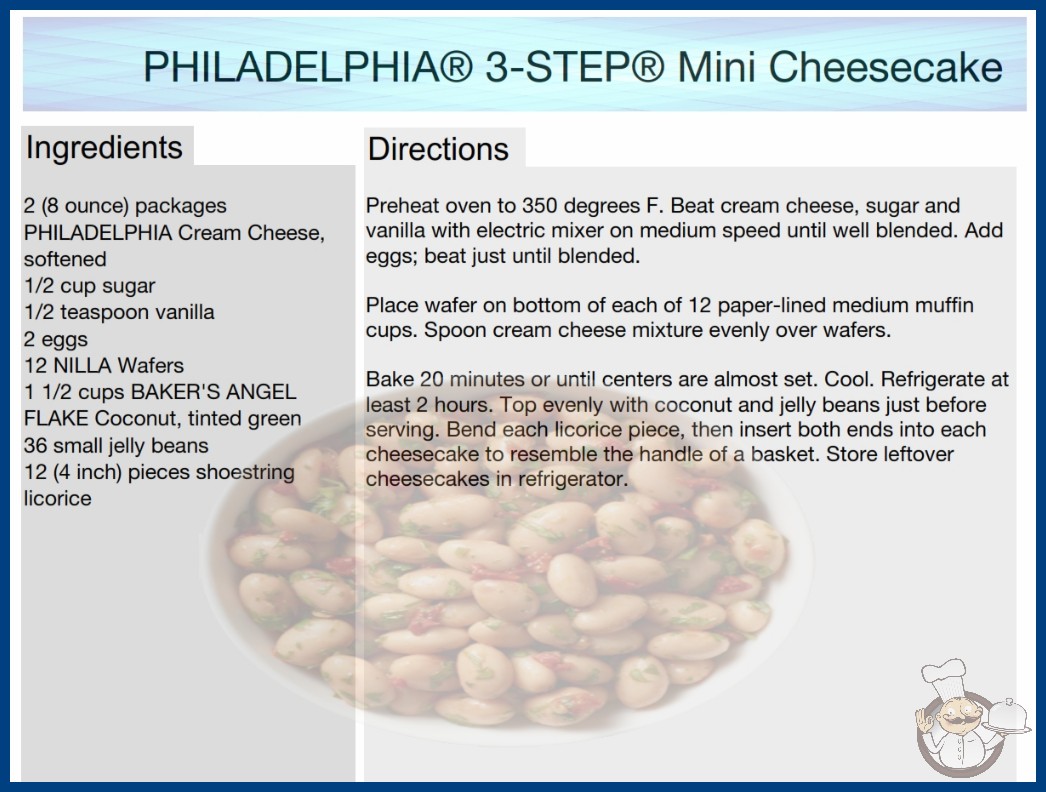 PHILADELPHIA® 3-STEP® Mini Cheesecake

Ingredients

2 (8 ounce) packages PHILADELPHIA Cream Cheese, softened
1/2 cup sugar
1/2 teaspoon vanilla
2 eggs
12 NILLA Wafers
1 1/2 cups BAKER'S ANGEL FLAKE Coconut, tinted green
36 small jelly beans
12 (4 inch) pieces shoestring licorice

Directions

Preheat oven to 350 degrees F. Beat cream cheese, sugar and vanilla with electric mixer on medium speed until well blended. Add eggs; beat just until blended.

Place wafer on bottom of each of 12 paper-lined medium muffin cups. Spoon cream cheese mixture evenly over wafers.

Bake 20 minutes or until centers are almost set. Cool. Refrigerate at least 2 hours. Top evenly with coconut and jelly beans just before serving. Bend each licorice piece, then insert both ends into each cheesecake to resemble the handle of a basket. Store leftover cheesecakes in refrigerator.